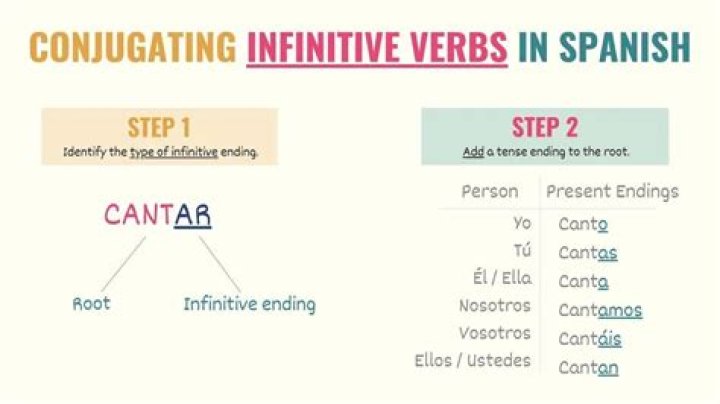 CONJUGATING INFINITIVE VERBS IN SPANISH

STEP 1
Identify the type of infinitive ending.

CANTAR

Root

Infinitive ending

STEP 2
Add a tense ending to the root.

| Person | Present Endings |
|---|---|
| Yo | Canto |
| Tú | Cantas |
| Él / Ella | Canta |
| Nosotros | Cantamos |
| Vosotros | Cantáis |
| Ellos / Ustedes | Cantan |